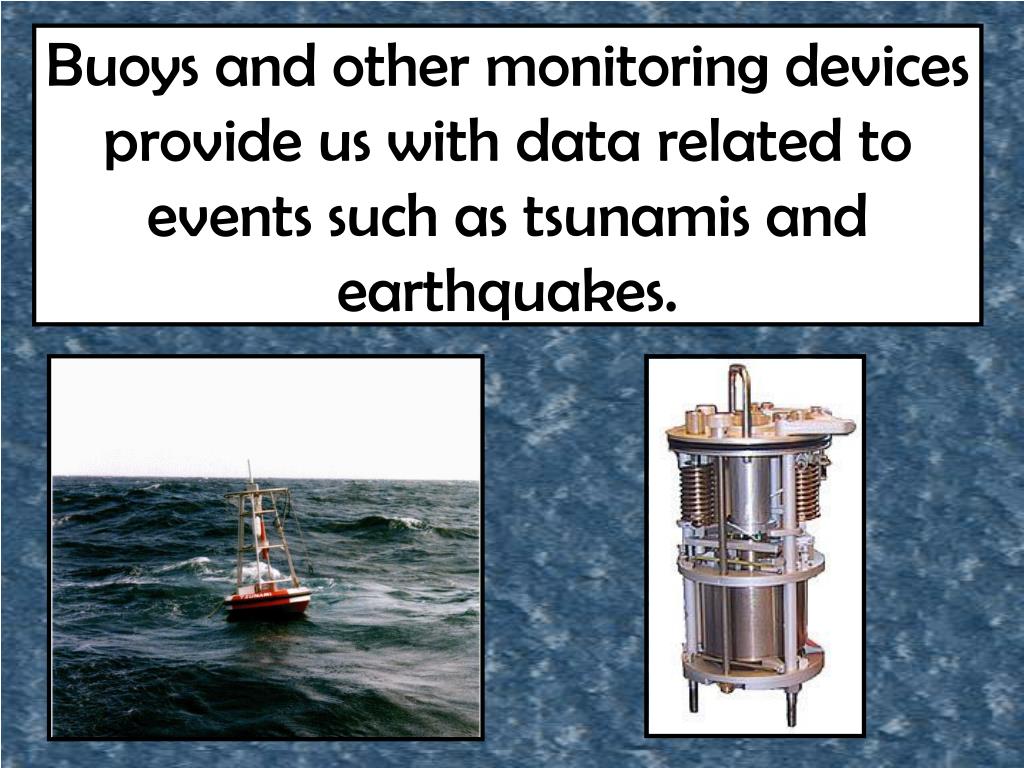 Buoys and other monitoring devices provide us with data related to events such as tsunamis and earthquakes.